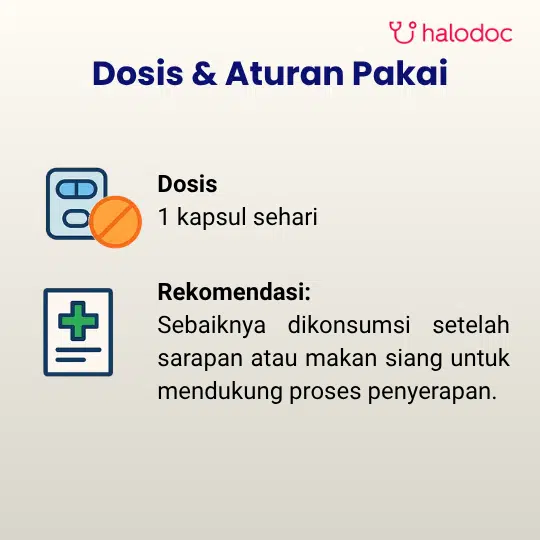 halodoc

Dosis & Aturan Pakai

Dosis
1 kapsul sehari

Rekomendasi:
Sebaiknya dikonsumsi setelah sarapan atau makan siang untuk mendukung proses penyerapan.